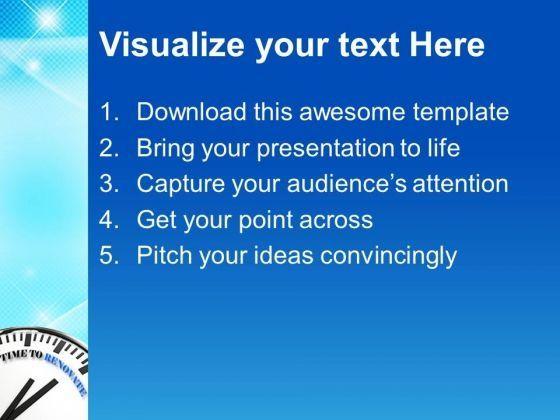 Visualize your text Here

1. Download this awesome template
2. Bring your presentation to life
3. Capture your audience's attention
4. Get your point across
5. Pitch your ideas convincingly

TIME TO RENOVATE